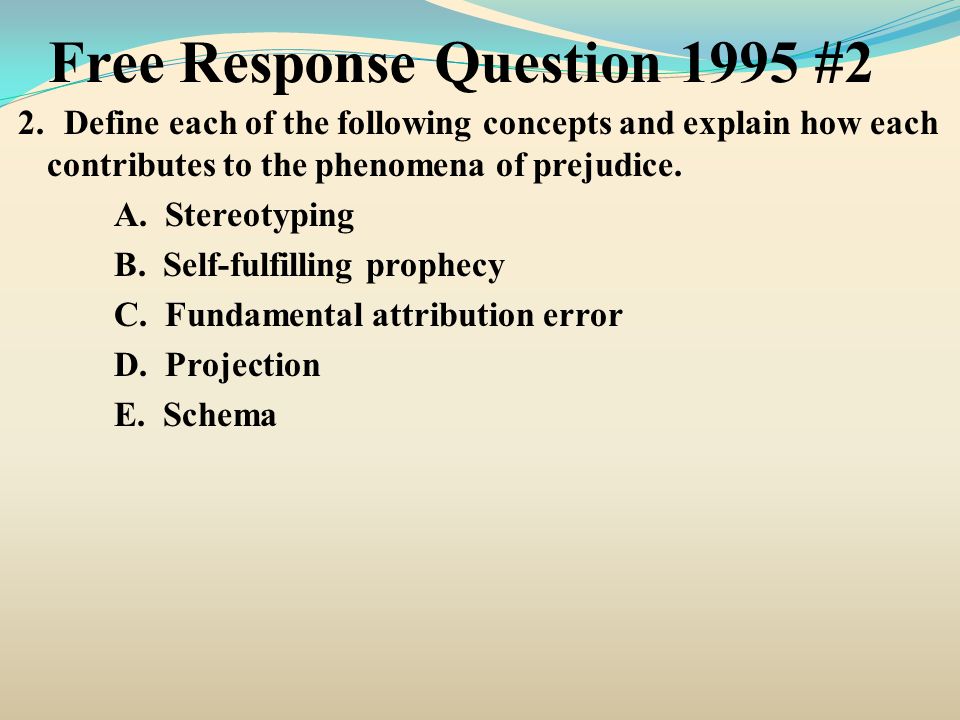 Free Response Question 1995 #2

2. Define each of the following concepts and explain how each contributes to the phenomena of prejudice.

A. Stereotyping

B. Self-fulfilling prophecy

C. Fundamental attribution error

D. Projection

E. Schema